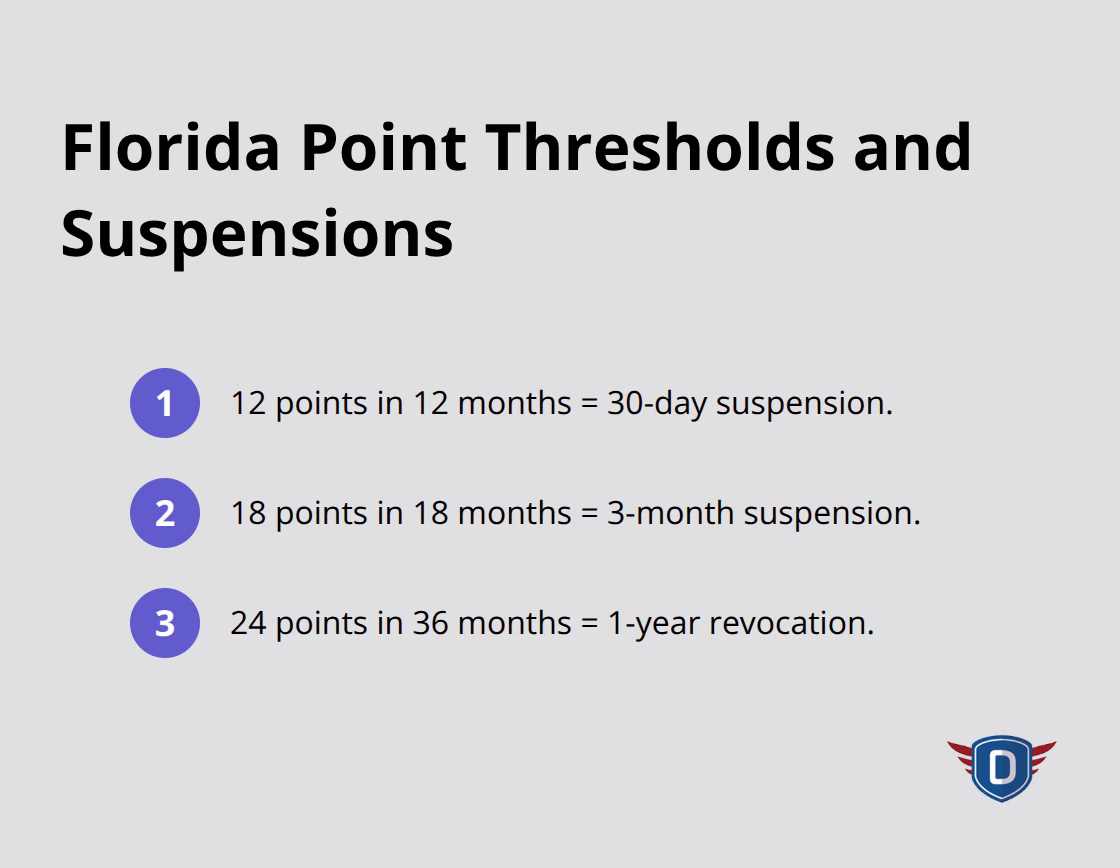 Florida Point Thresholds and Suspensions

1 12 points in 12 months = 30-day suspension.

2 18 points in 18 months = 3-month suspension.

3 24 points in 36 months = 1-year revocation.

D